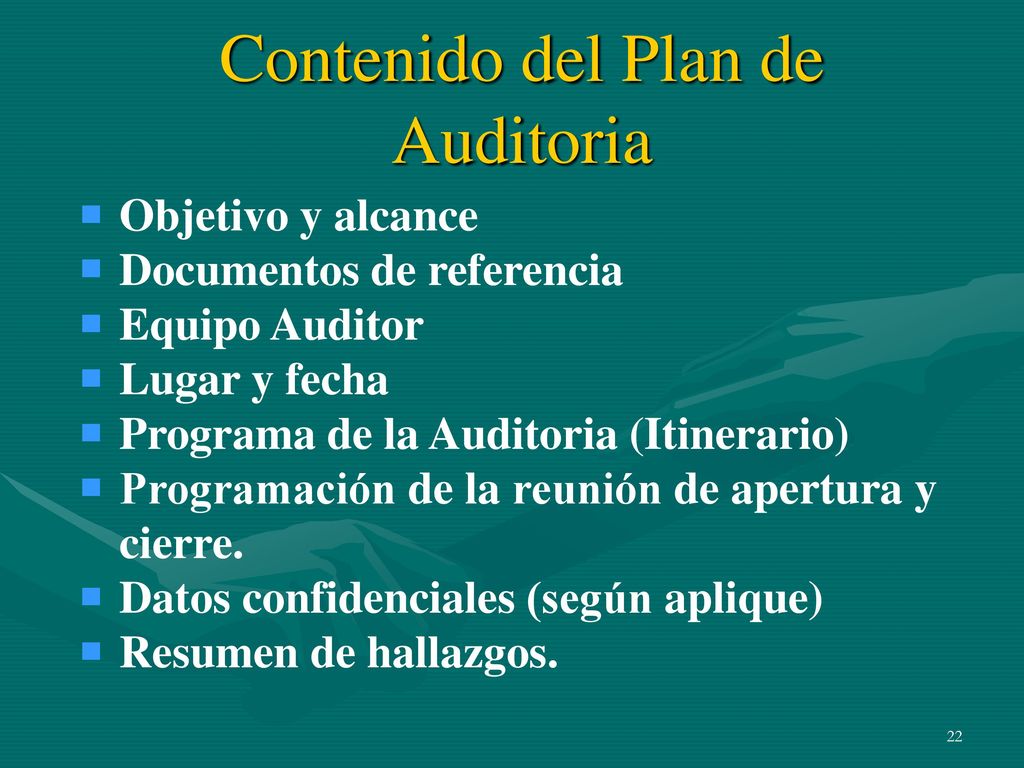 Contenido del Plan de Auditoria

- Objetivo y alcance
- Documentos de referencia
- Equipo Auditor
- Lugar y fecha
- Programa de la Auditoria (Itinerario)
- Programación de la reunión de apertura y cierre.
- Datos confidenciales (según aplique)
- Resumen de hallazgos.

22